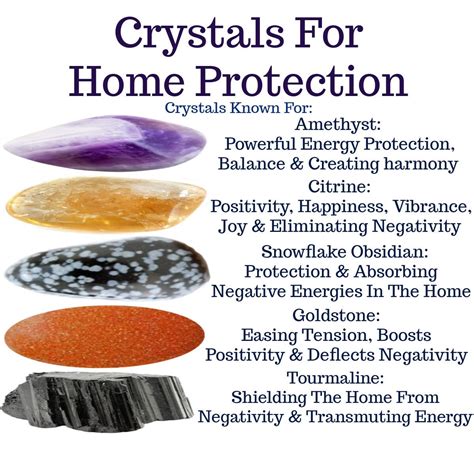 Crystals For Home Protection

Crystals Known For:

Amethyst:
Powerful Energy Protection, Balance & Creating harmony

Citrine:
Positivity, Happiness, Vibrance, Joy & Eliminating Negativity

Snowflake Obsidian:
Protection & Absorbing Negative Energies In The Home

Goldstone:
Easing Tension, Boosts Positivity & Deflects Negativity

Tourmaline:
Shielding The Home From Negativity & Transmuting Energy